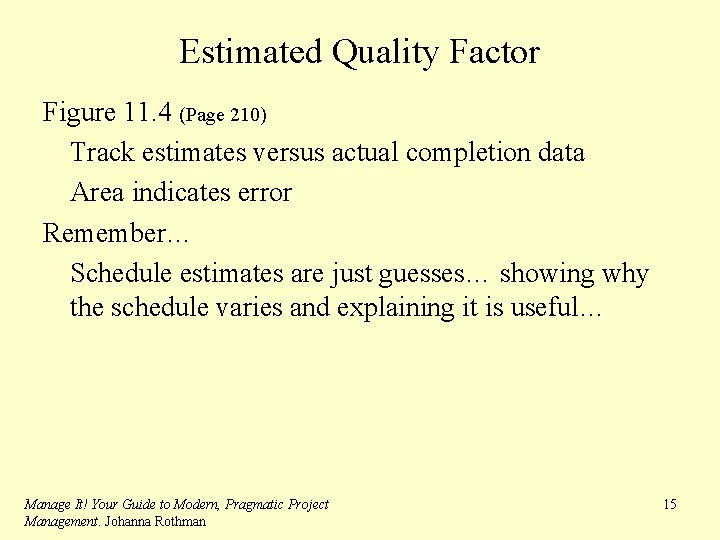 Estimated Quality Factor

Figure 11.4 (Page 210)

Track estimates versus actual completion data

Area indicates error

Remember…

Schedule estimates are just guesses… showing why the schedule varies and explaining it is useful…

Manage It! Your Guide to Modern, Pragmatic Project Management. Johanna Rothman

15